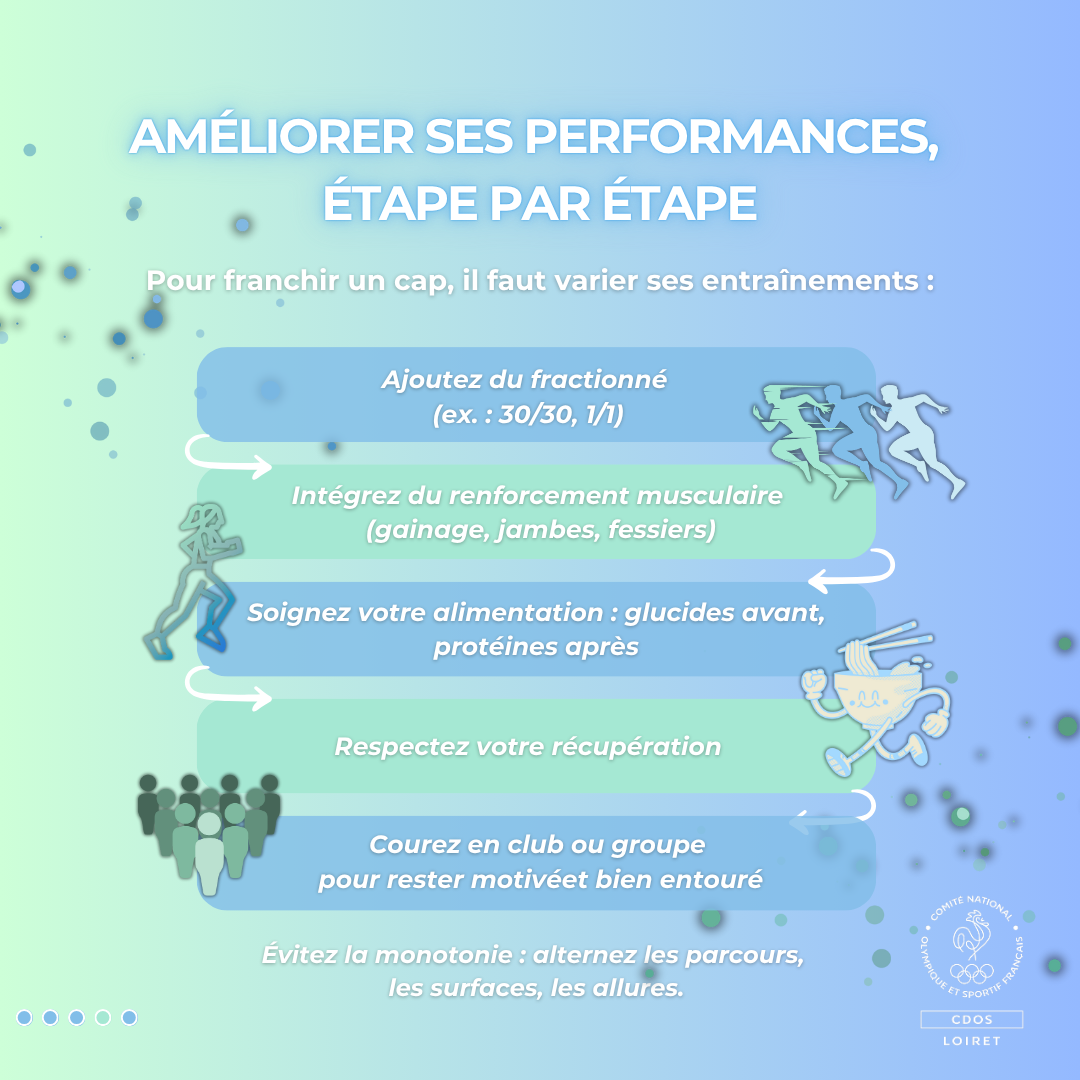 AMÉLIORER SES PERFORMANCES, ÉTAPE PAR ÉTAPE

Pour franchir un cap, il faut varier ses entraînements :

Ajoutez du fractionné (ex. : 30/30, 1/1)

Intégrez du renforcement musculaire (gainage, jambes, fessiers)

Soignez votre alimentation : glucides avant, protéines après

Respectez votre récupération

Courez en club ou groupe pour rester motivéet bien entouré

Évitez la monotonie : alternez les parcours, les surfaces, les allures.

COMITÉ NATIONAL OLYMPIQUE ET SPORTIF FRANÇAIS

CDOS

LOIRET